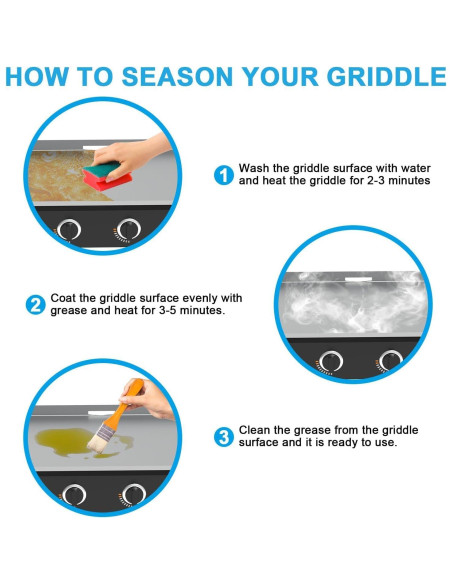 HOW TO SEASON YOUR GRIDDLE

1 Wash the griddle surface with water and heat the griddle for 2-3 minutes

2 Coat the griddle surface evenly with grease and heat for 3-5 minutes.

3 Clean the grease from the griddle surface and it is ready to use.